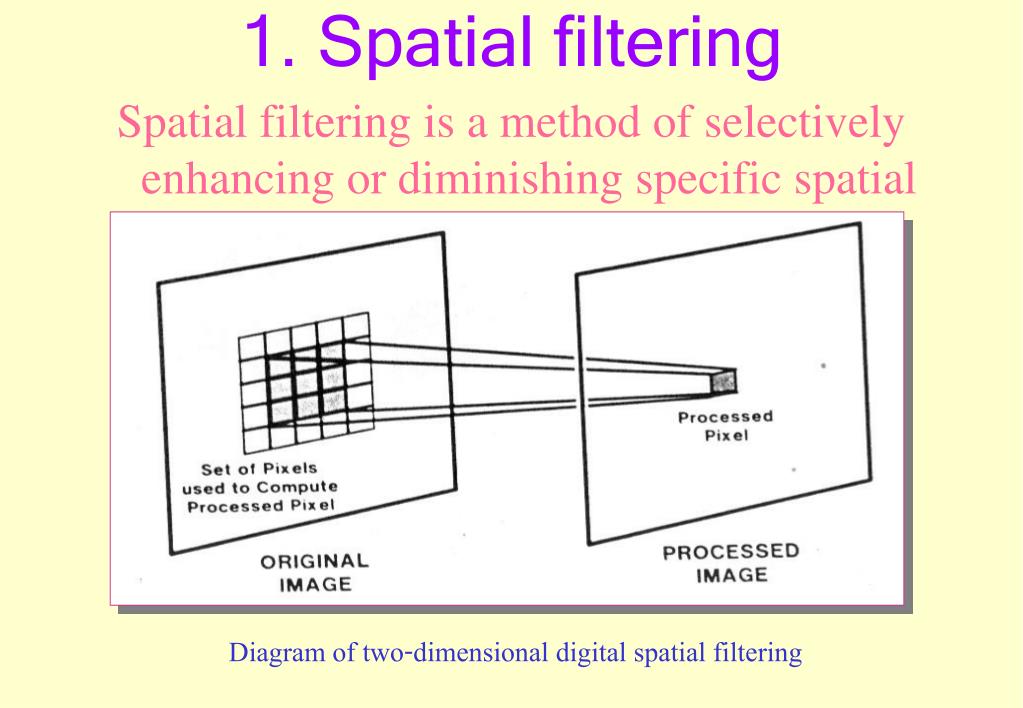 1. Spatial filtering

Spatial filtering is a method of selectively enhancing or diminishing specific spatial

Set of Pixels used to Compute Processed Pixel

ORIGINAL IMAGE

Processed Pixel

PROCESSED IMAGE

Diagram of two-dimensional digital spatial filtering